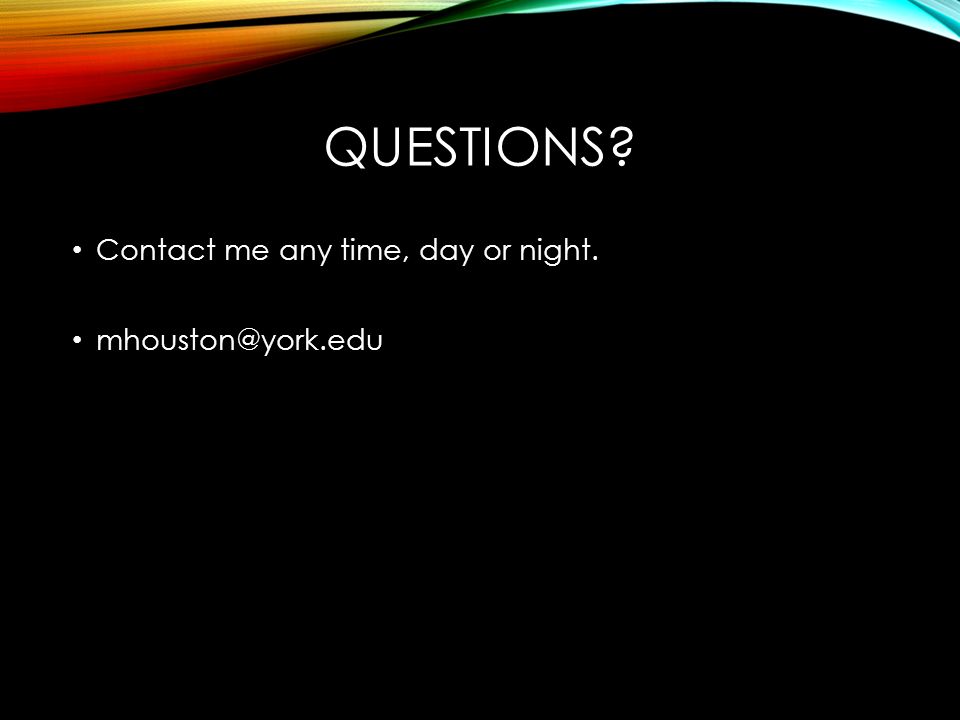 QUESTIONS?

• Contact me any time, day or night.

• mhouston@york.edu